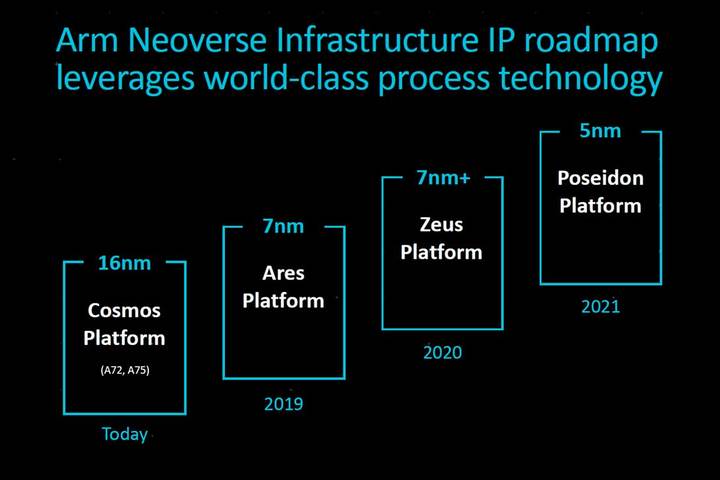 Arm Neoverse Infrastructure IP roadmap leverages world-class process technology

16nm

Cosmos Platform

(A72, A75)

Today

7nm

Ares Platform

2019

7nm+

Zeus Platform

2020

5nm

Poseidon Platform

2021